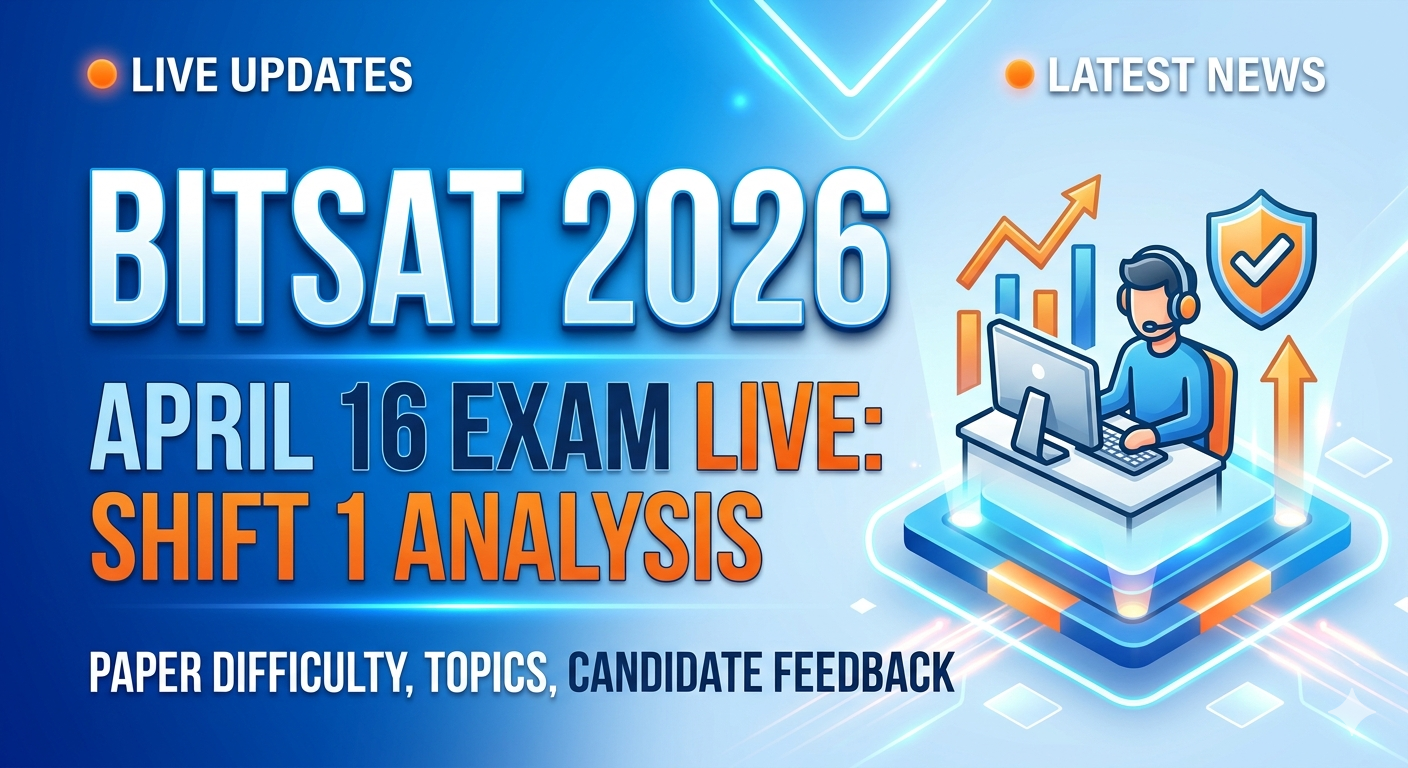 LIVE UPDATES

LATEST NEWS

BITSAT 2026

APRIL 16 EXAM LIVE: SHIFT 1 ANALYSIS

PAPER DIFFICULTY, TOPICS, CANDIDATE FEEDBACK